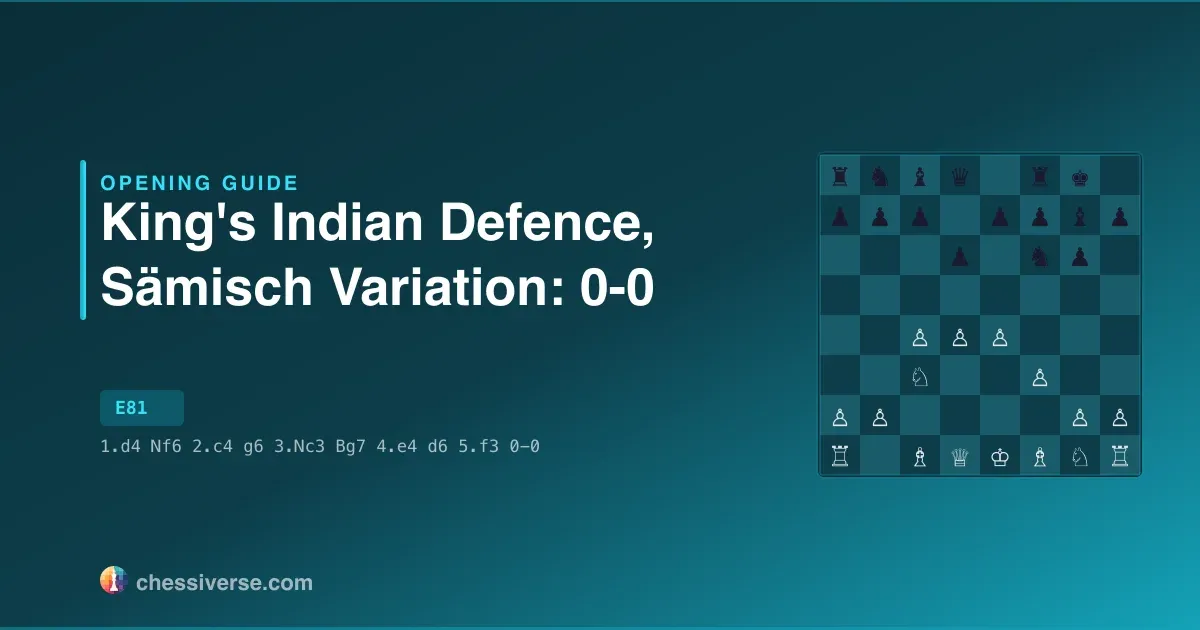 OPENING GUIDE
King's Indian Defence, Sämisch Variation: 0-0

E81

1.d4 Nf6 2.c4 g6 3.Nc3 Bg7 4.e4 d6 5.f3 0-0

chessiverse.com